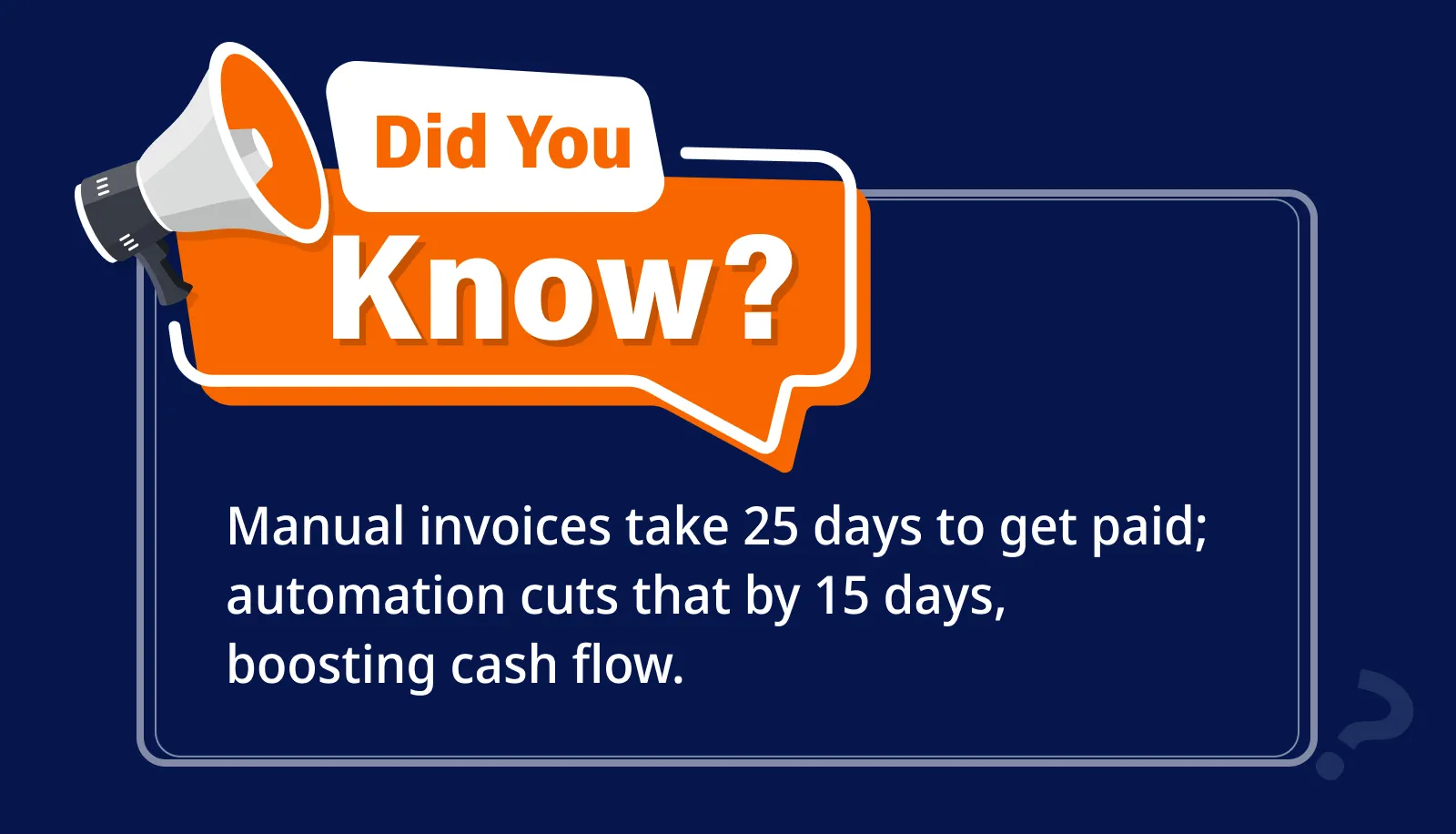 Did You
Know?

Manual invoices take 25 days to get paid; automation cuts that by 15 days, boosting cash flow.